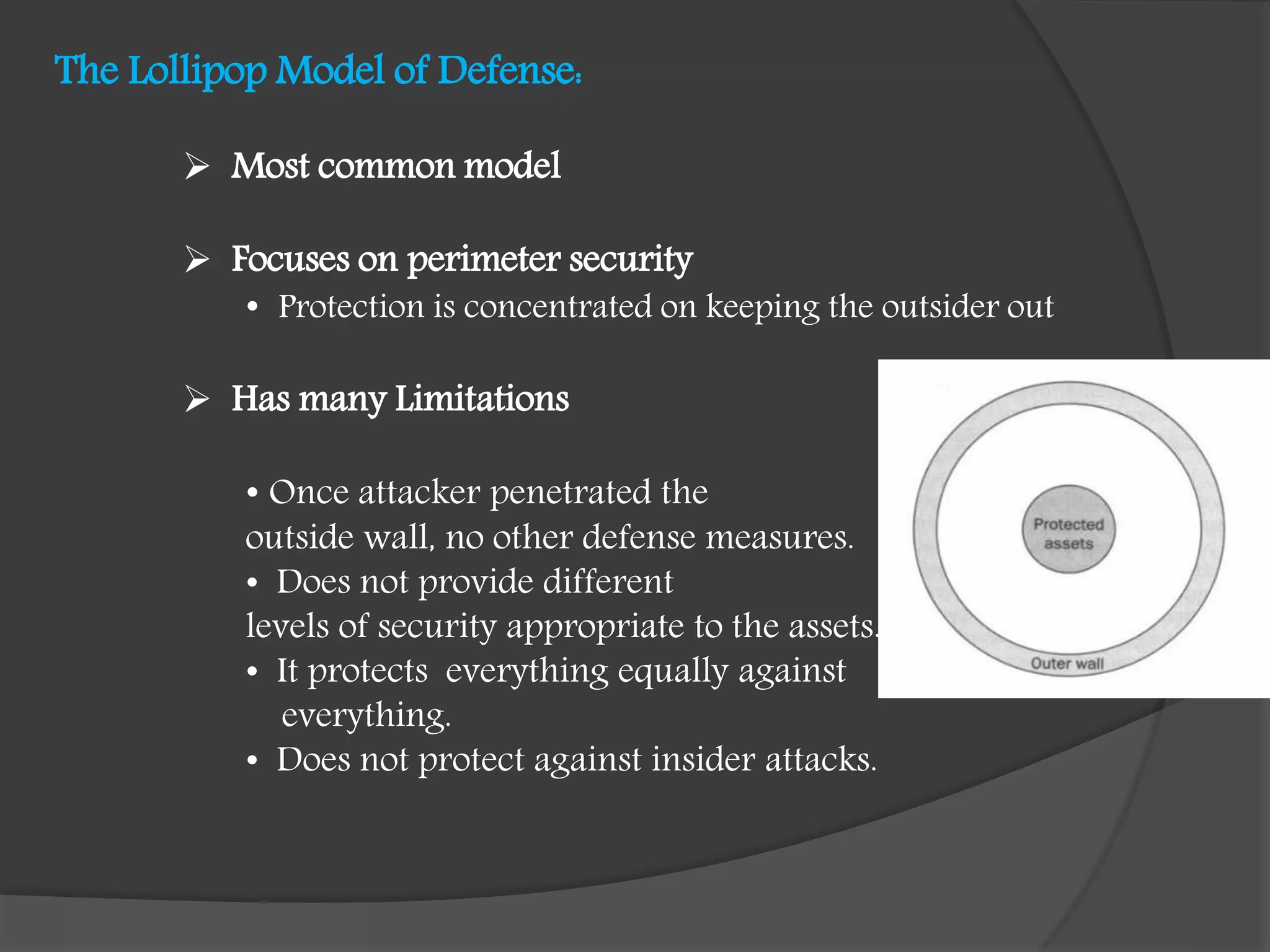 The Lollipop Model of Defense:

➢ Most common model

➢ Focuses on perimeter security

• Protection is concentrated on keeping the outsider out

➢ Has many Limitations

• Once attacker penetrated the outside wall, no other defense measures.

• Does not provide different levels of security appropriate to the assets.

• It protects everything equally against everything.

• Does not protect against insider attacks.

Protected assets

Outer wall